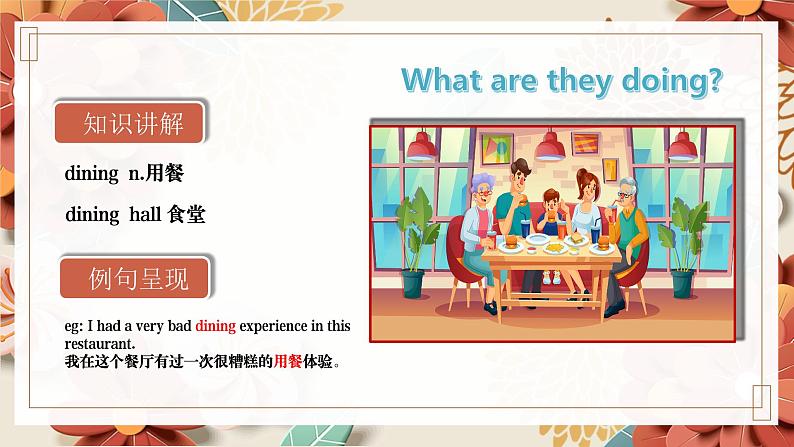 What are they doing?

知识讲解

dining n.用餐

dining hall 食堂

例句呈现

eg: I had a very bad dining experience in this restaurant.
我在这个餐厅有过一次很糟糕的用餐体验。